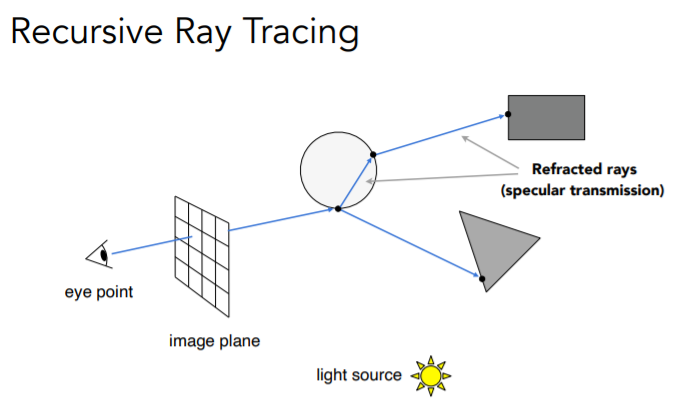 Recursive Ray Tracing

Refracted rays
(specular transmission)

eye point

image plane

light source